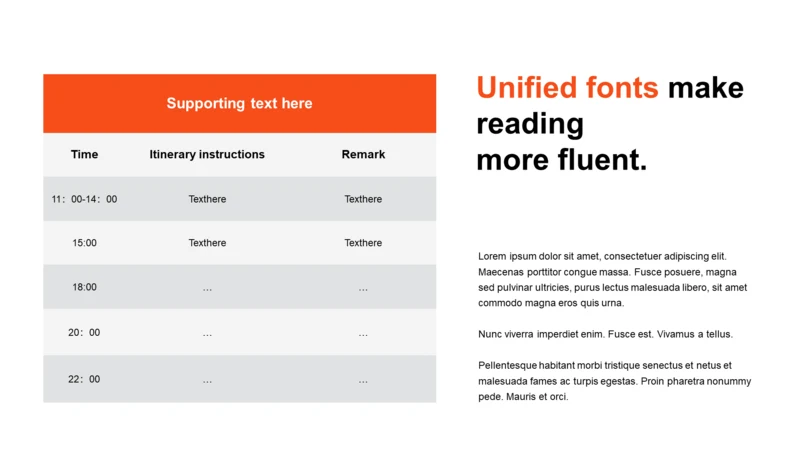 Supporting text here

| Time | Itinerary instructions | Remark |
|---|---|---|
| 11：00-14：00 | Texthere | Texthere |
| 15:00 | Texthere | Texthere |
| 18:00 | … | … |
| 20：00 | … | … |
| 22：00 | … | … |

Unified fonts make reading more fluent.

Lorem ipsum dolor sit amet, consectetuer adipiscing elit. Maecenas porttitor congue massa. Fusce posuere, magna sed pulvinar ultricies, purus lectus malesuada libero, sit amet commodo magna eros quis urna.

Nunc viverra imperdiet enim. Fusce est. Vivamus a tellus.

Pellentesque habitant morbi tristique senectus et netus et malesuada fames ac turpis egestas. Proin pharetra nonummy pede. Mauris et orci.